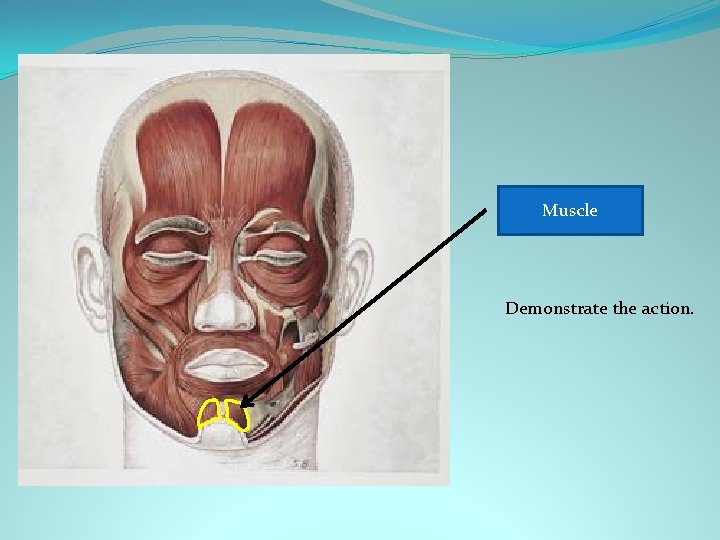 Muscle

Demonstrate the action.